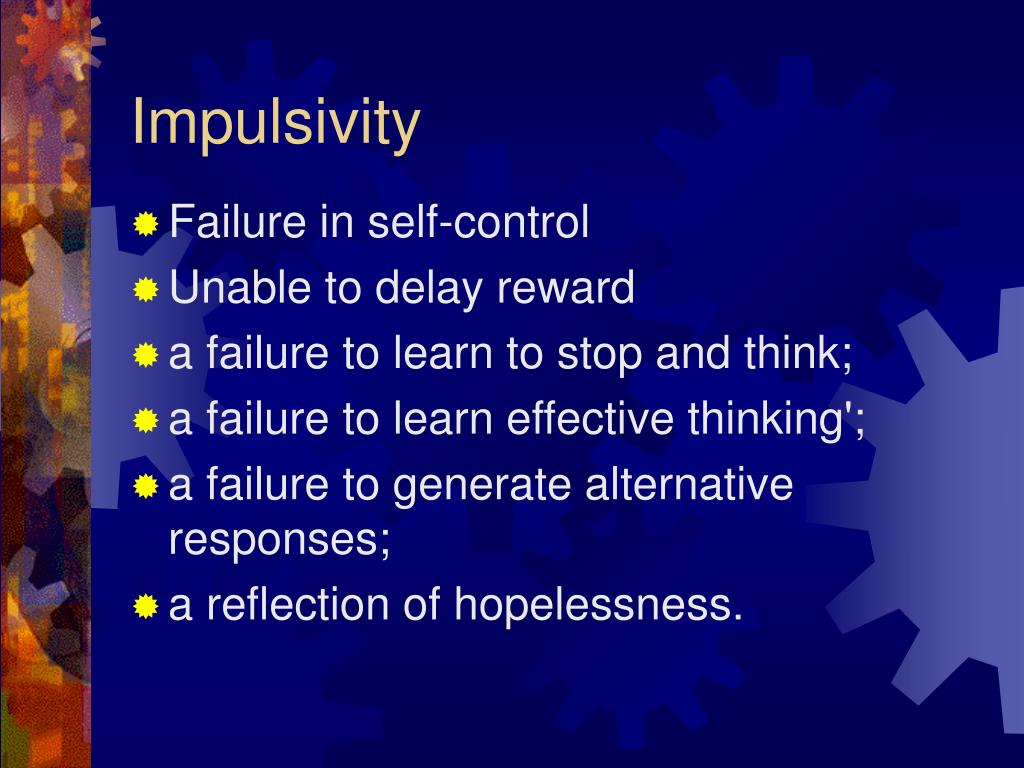 Impulsivity

Failure in self-control
Unable to delay reward
a failure to learn to stop and think;
a failure to learn effective thinking';
a failure to generate alternative responses;
a reflection of hopelessness.